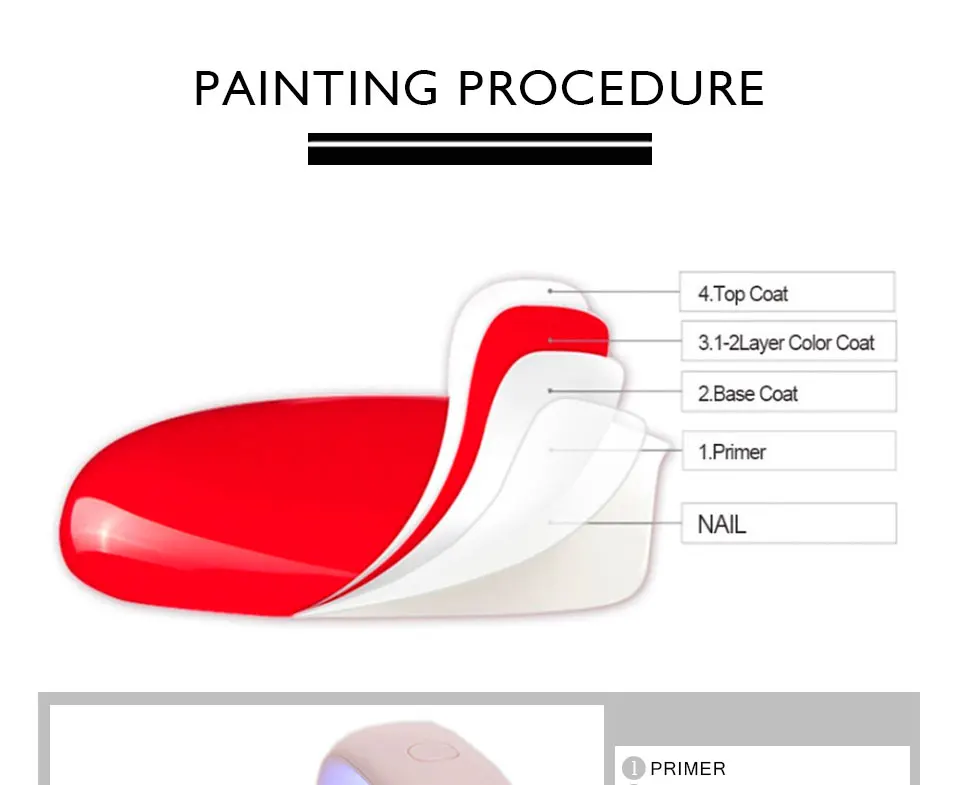 PAINTING PROCEDURE

4.Top Coat

3.1-2Layer Color Coat

2.Base Coat

1.Primer

NAIL

1 PRIMER